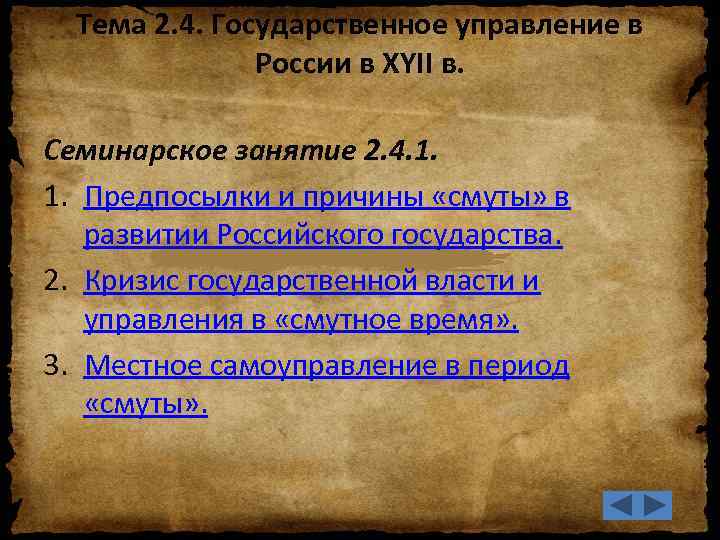 Тема 2.4. Государственное управление в России в XYII в.

Семинарское занятие 2.4.1.

1. Предпосылки и причины «смуты» в развитии Российского государства.
2. Кризис государственной власти и управления в «смутное время».
3. Местное самоуправление в период «смуты».